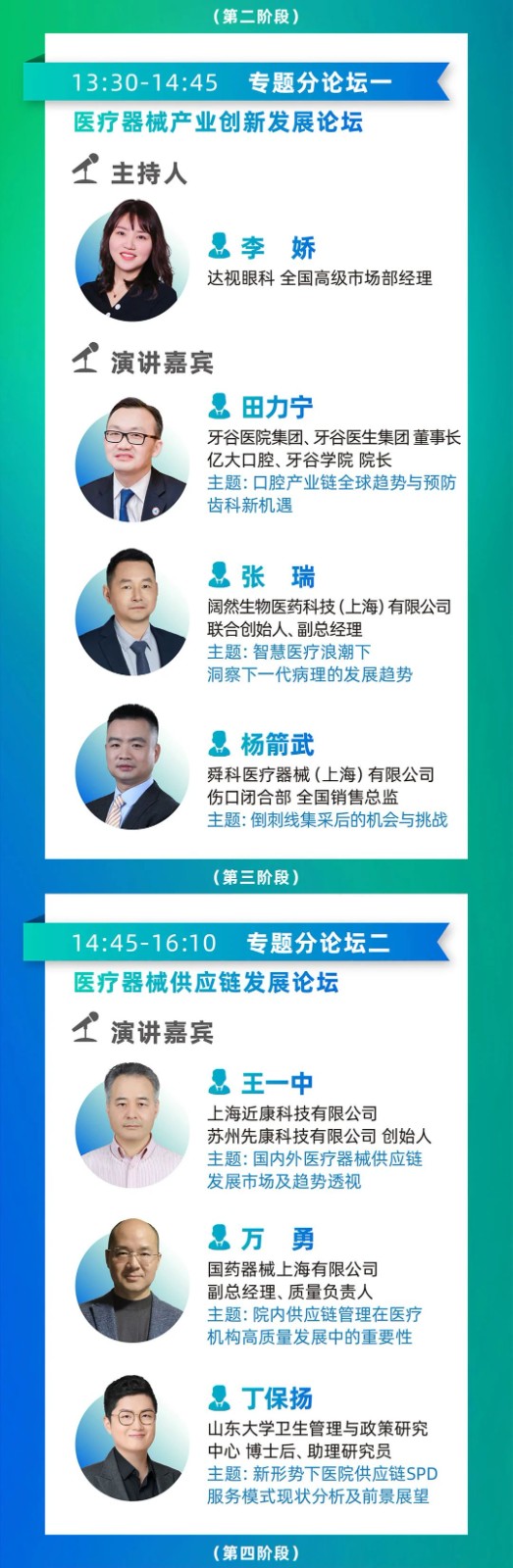 （第二阶段）

13:30-14:45 专题分论坛一

医疗器械产业创新发展论坛

主持人

李 娇
达视眼科 全国高级市场部经理

演讲嘉宾

田力宁
牙谷医院集团、牙谷医生集团 董事长
亿大口腔、牙谷学院 院长
主题：口腔产业链全球趋势与预防齿科新机遇

张 瑞
阔然生物医药科技（上海）有限公司
联合创始人、副总经理
主题：智慧医疗浪潮下
洞察下一代病理的发展趋势

杨箭武
舜科医疗器械（上海）有限公司
伤口闭合部 全国销售总监
主题：倒刺线集采后的机会与挑战

（第三阶段）

14:45-16:10 专题分论坛二

医疗器械供应链发展论坛

演讲嘉宾

王一中
上海近康科技有限公司
苏州先康科技有限公司 创始人
主题：国内外医疗器械供应链发展市场及趋势透视

万 勇
国药器械上海有限公司
副总经理、质量负责人
主题：院内供应链管理在医疗机构高质量发展中的重要性

丁保扬
山东大学卫生管理与政策研究中心 博士后、助理研究员
主题：新形势下医院供应链SPD服务模式现状分析及前景展望

（第四阶段）